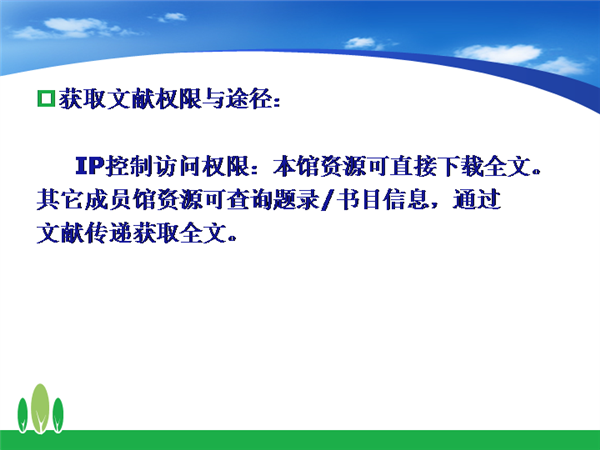 获取文献权限与途径：

IP控制访问权限：本馆资源可直接下载全文。其它成员馆资源可查询题录/书目信息，通过文献传递获取全文。